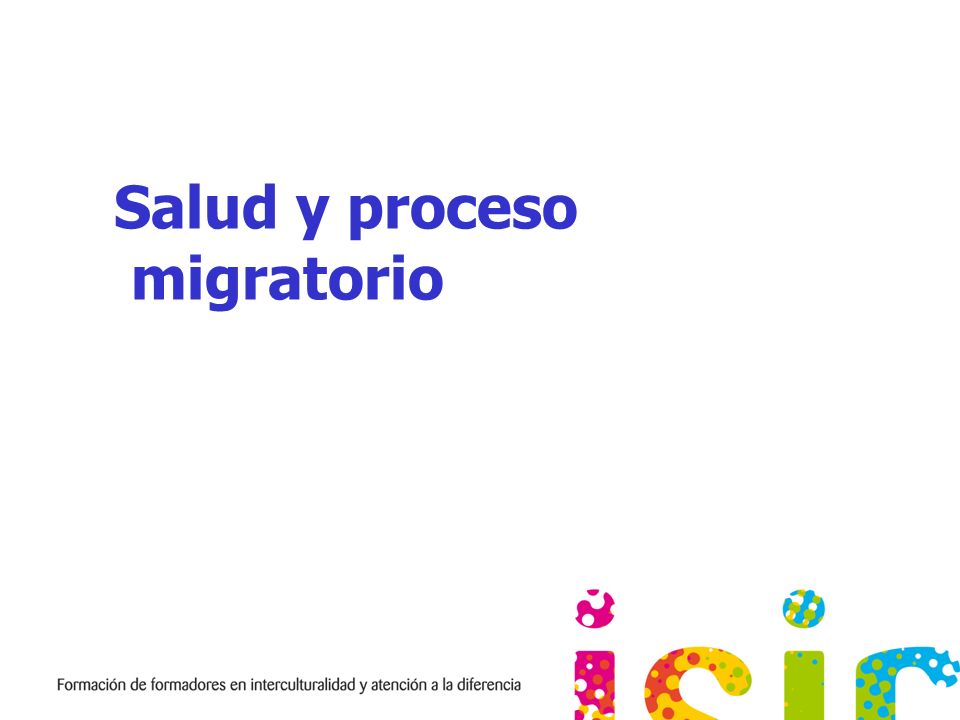 Salud y proceso migratorio

Formación de formadores en interculturalidad y atención a la diferencia

isic